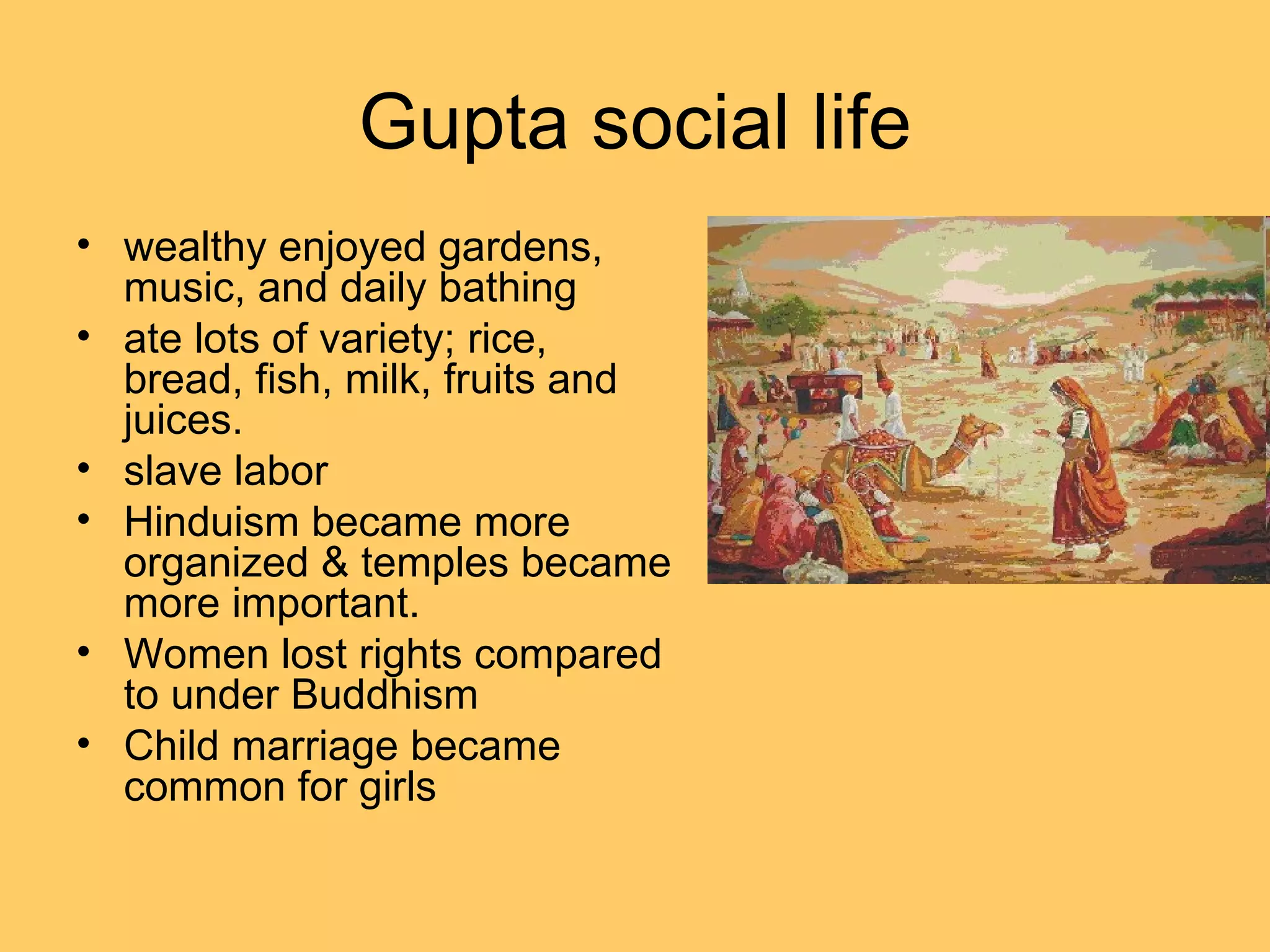 Gupta social life

• wealthy enjoyed gardens, music, and daily bathing
• ate lots of variety; rice, bread, fish, milk, fruits and juices.
• slave labor
• Hinduism became more organized & temples became more important.
• Women lost rights compared to under Buddhism
• Child marriage became common for girls